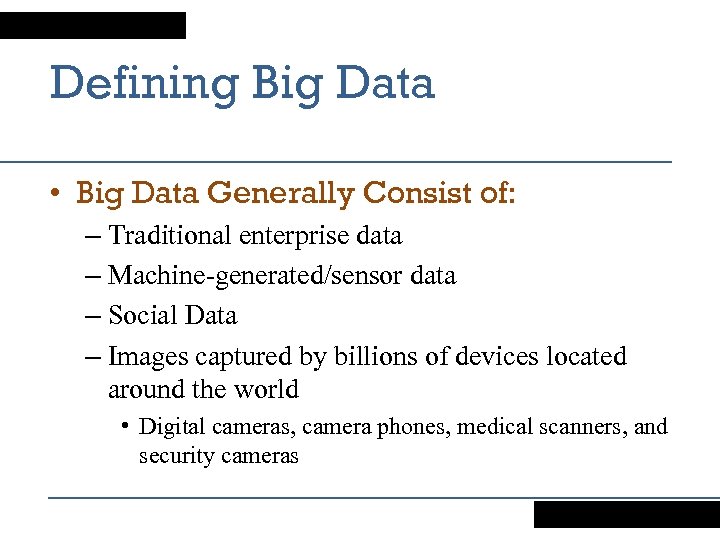 Defining Big Data

• Big Data Generally Consist of:
– Traditional enterprise data
– Machine-generated/sensor data
– Social Data
– Images captured by billions of devices located around the world
• Digital cameras, camera phones, medical scanners, and security cameras